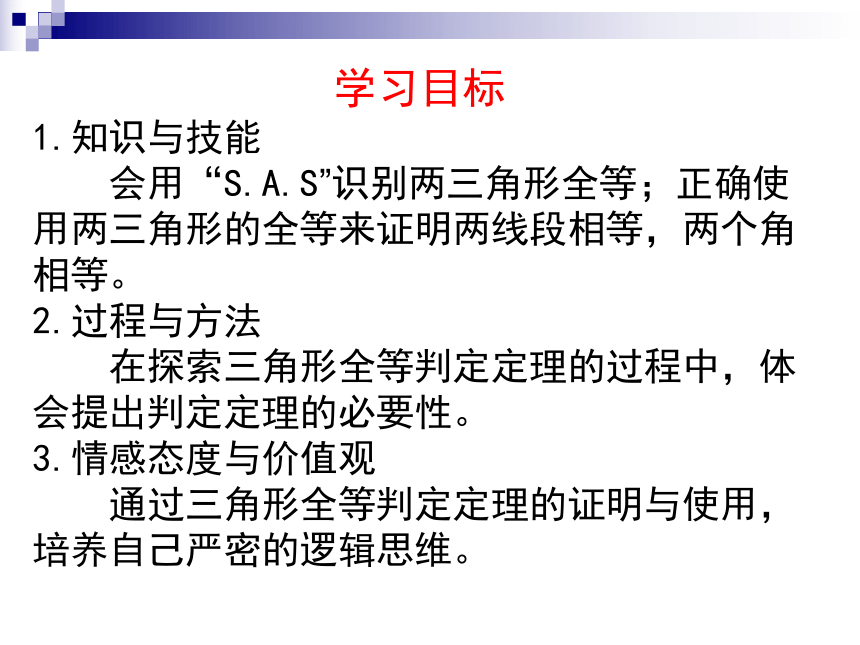 学习目标

1.知识与技能

会用“S.A.S”识别两三角形全等；正确使用两三角形的全等来证明两线段相等，两个角相等。

2.过程与方法

在探索三角形全等判定定理的过程中，体会提出判定定理的必要性。

3.情感态度与价值观

通过三角形全等判定定理的证明与使用，培养自己严密的逻辑思维。